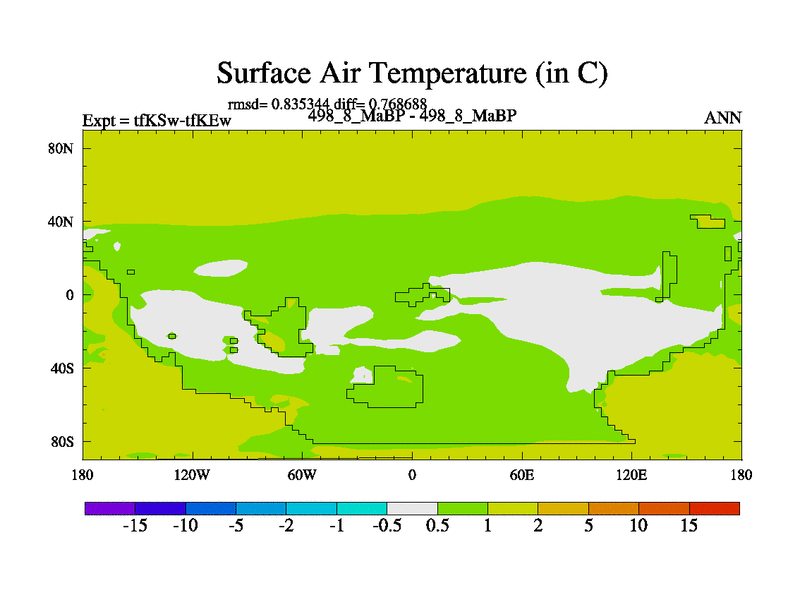 Surface Air Temperature (in C)

rmsd= 0.835344 diff= 0.768688

Expt = tfKSw-tfKEw

498_8_MaBP - 498_8_MaBP

ANN

80N

40N

0

40S

80S

180

120W

60W

0

60E

120E

180

-15 -10 -5 -2 -1 -0.5 0.5 1 2 5 10 15